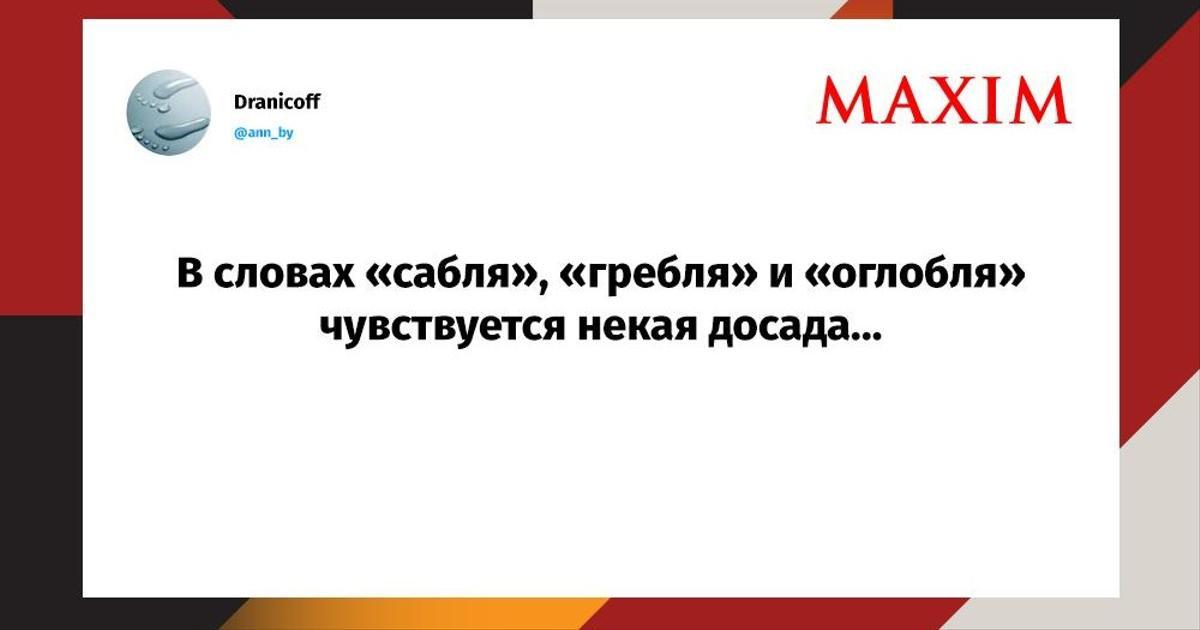 Dranicoff
@ann_by

MAXIM

В словах «сабля», «гребля» и «оглобля» чувствуется некая досада...